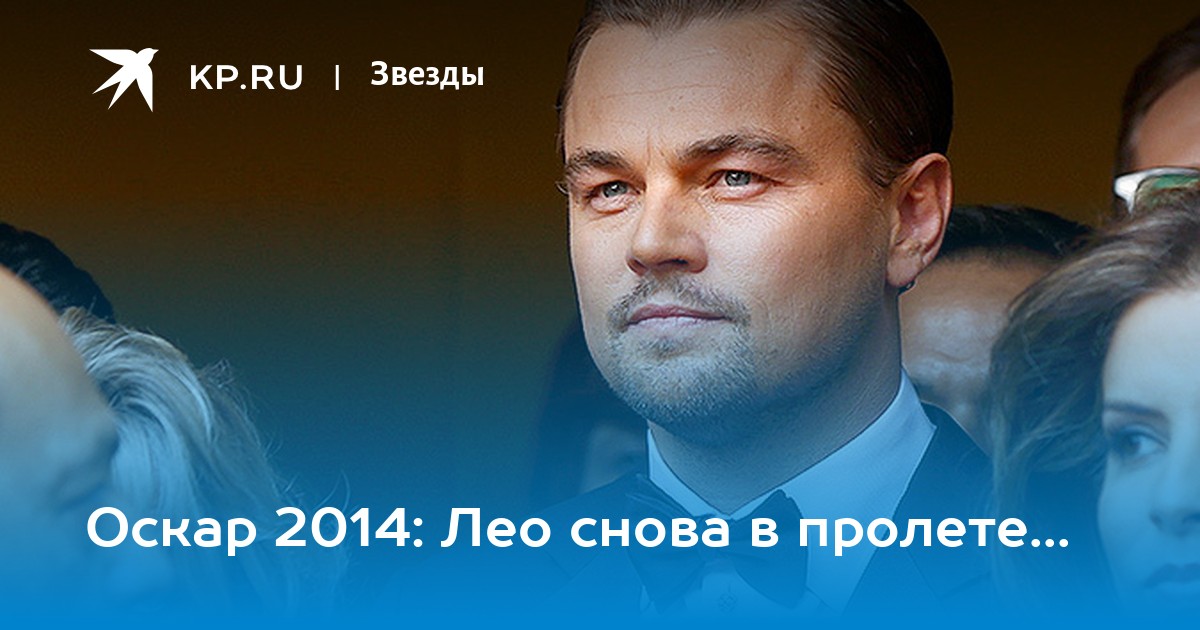 KP.RU | Звезды

Оскар 2014: Лео снова в пролете...